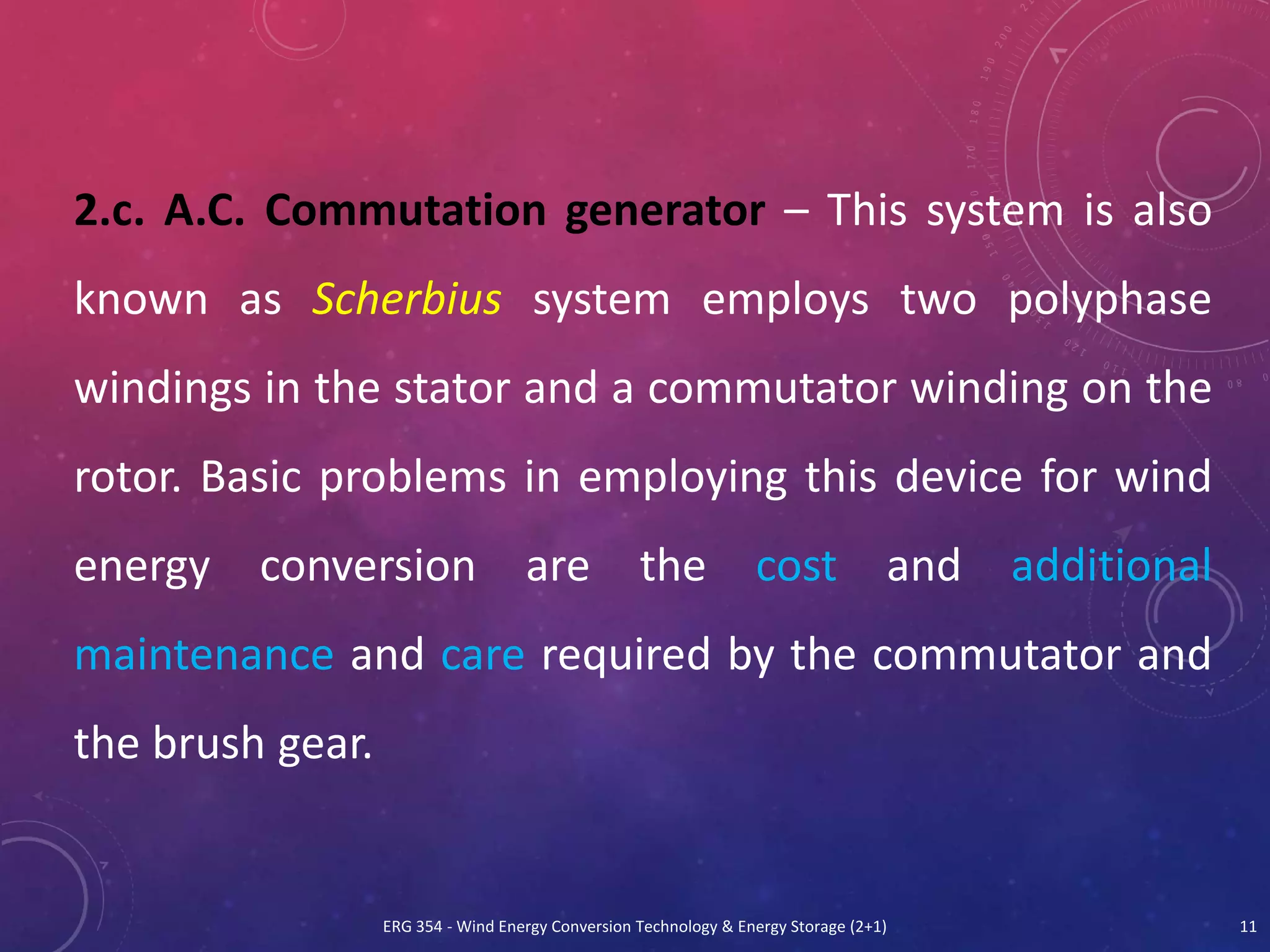 2.c. A.C. Commutation generator – This system is also known as Scherbius system employs two polyphase windings in the stator and a commutator winding on the rotor. Basic problems in employing this device for wind energy conversion are the cost and additional maintenance and care required by the commutator and the brush gear.

ERG 354 - Wind Energy Conversion Technology & Energy Storage (2+1)

11